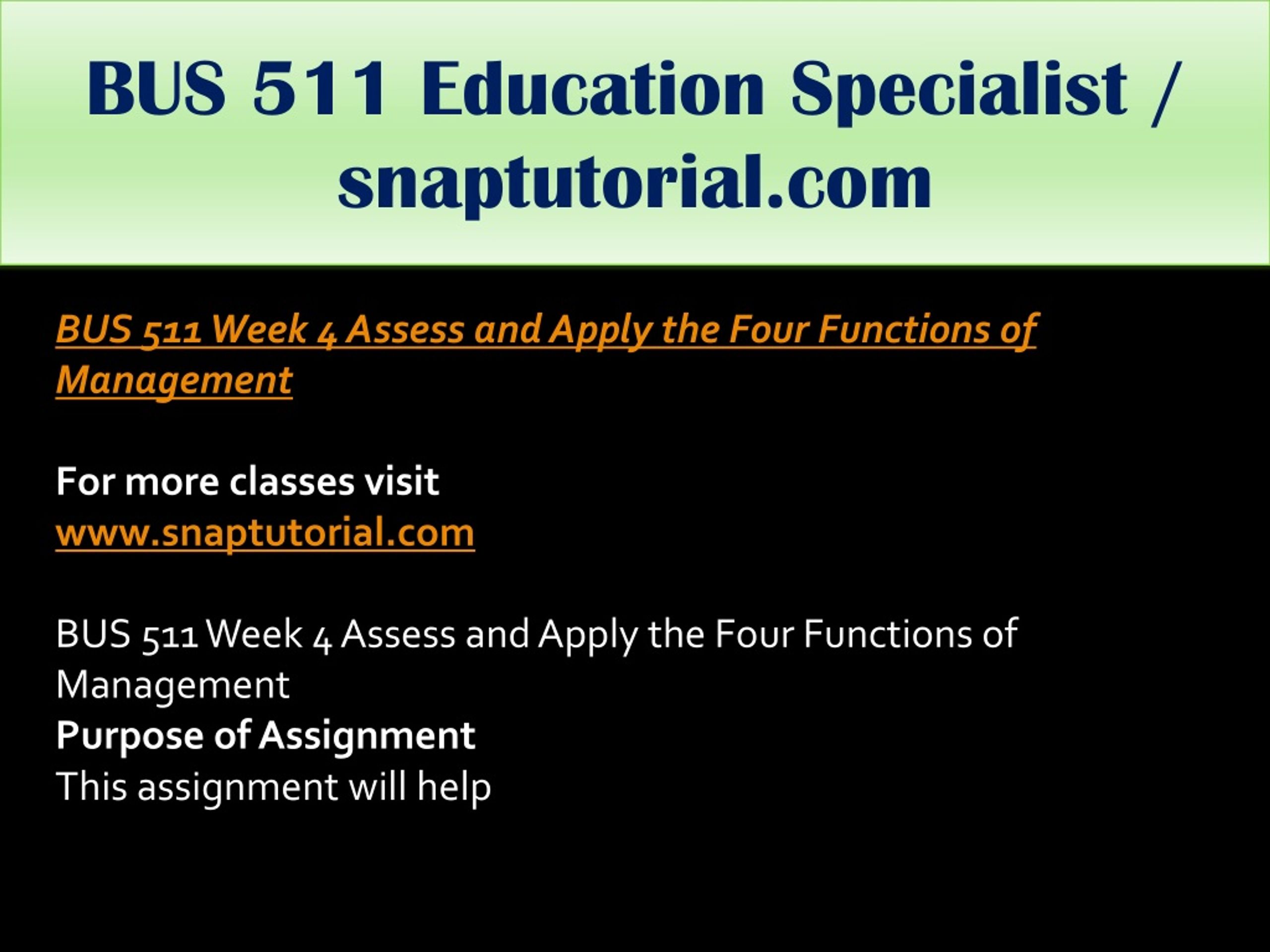 BUS 511 Education Specialist / snaptutorial.com

BUS 511 Week 4 Assess and Apply the Four Functions of Management

For more classes visit
www.snaptutorial.com

BUS 511 Week 4 Assess and Apply the Four Functions of Management
Purpose of Assignment
This assignment will help